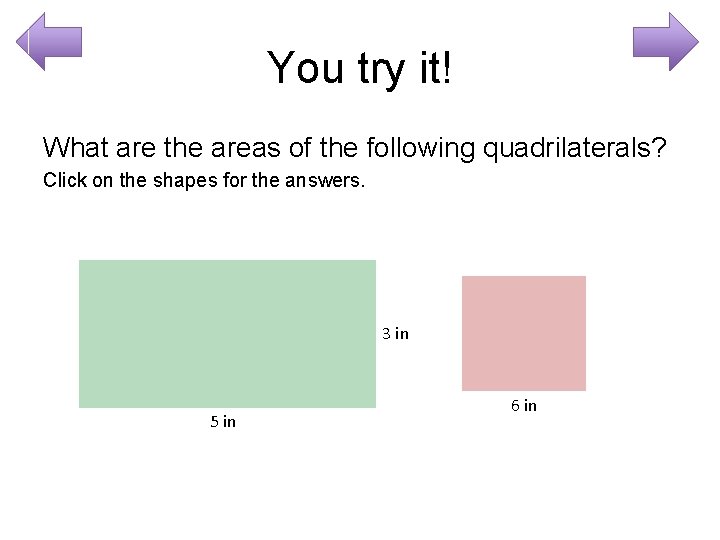 You try it!

What are the areas of the following quadrilaterals?

Click on the shapes for the answers.

3 in

5 in

6 in